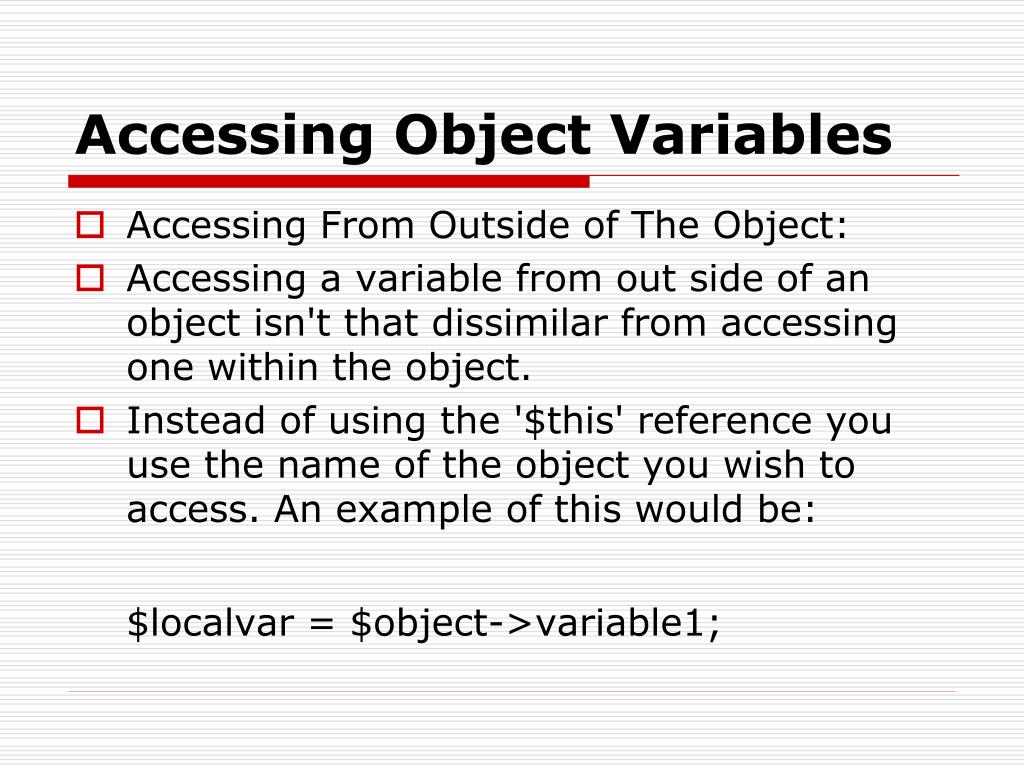 Accessing Object Variables

Accessing From Outside of The Object:

Accessing a variable from out side of an object isn't that dissimilar from accessing one within the object.

Instead of using the '\$this' reference you use the name of the object you wish to access. An example of this would be:

\$localvar = \$object->variable1;